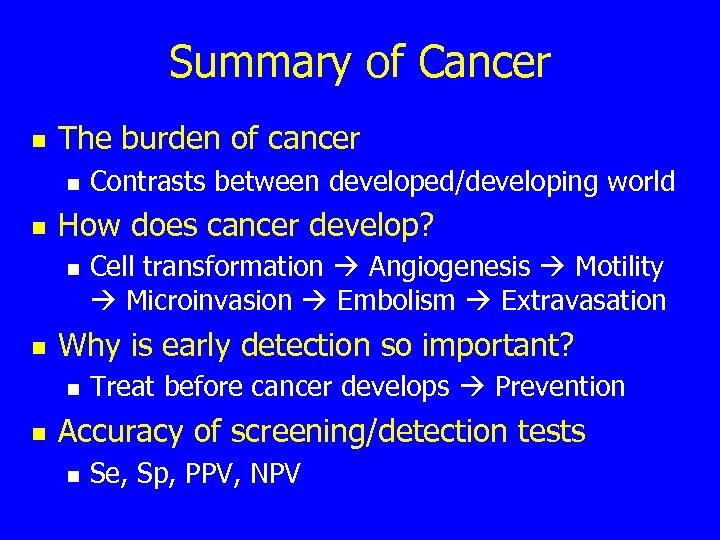 Summary of Cancer

- The burden of cancer
  - Contrasts between developed/developing world
- How does cancer develop?
  - Cell transformation → Angiogenesis → Motility → Microinvasion → Embolism → Extravasation
- Why is early detection so important?
  - Treat before cancer develops → Prevention
- Accuracy of screening/detection tests
  - Se, Sp, PPV, NPV